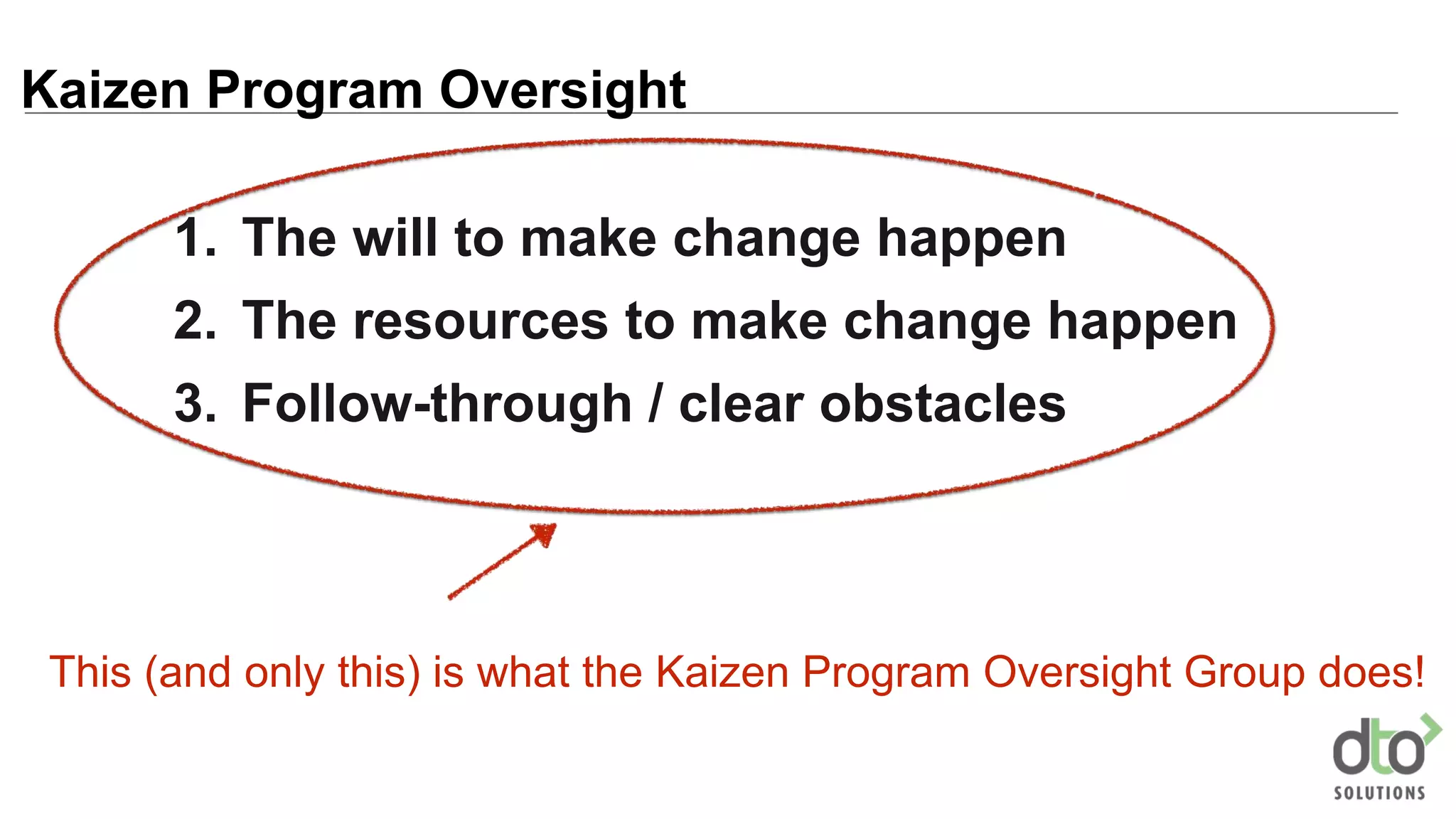 Kaizen Program Oversight

1. The will to make change happen
2. The resources to make change happen
3. Follow-through / clear obstacles

This (and only this) is what the Kaizen Program Oversight Group does!

dto
SOLUTIONS